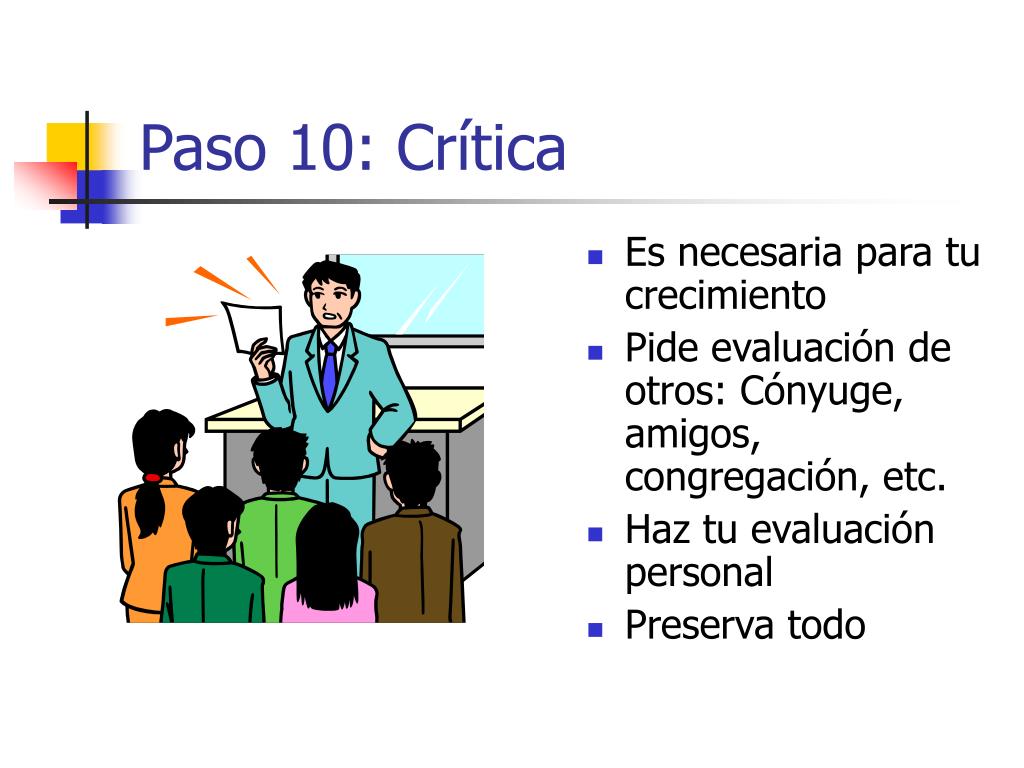 Paso 10: Crítica

- Es necesaria para tu crecimiento
- Pide evaluación de otros: Cónyuge, amigos, congregación, etc.
- Haz tu evaluación personal
- Preserva todo